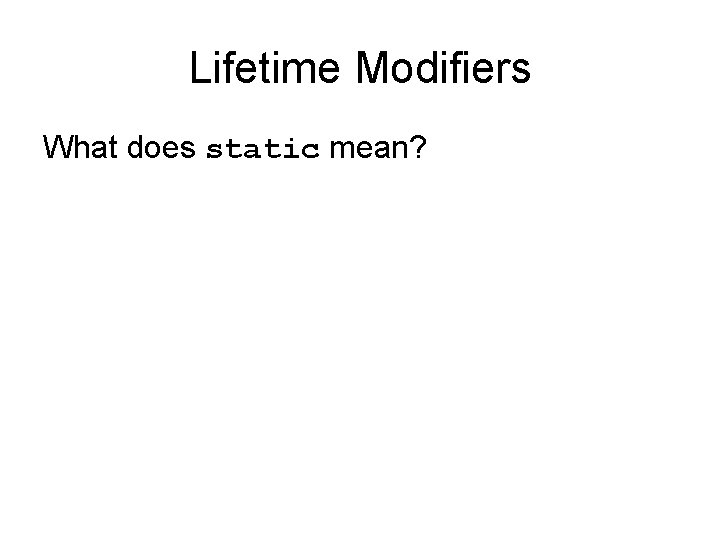 Lifetime Modifiers

What does static mean?